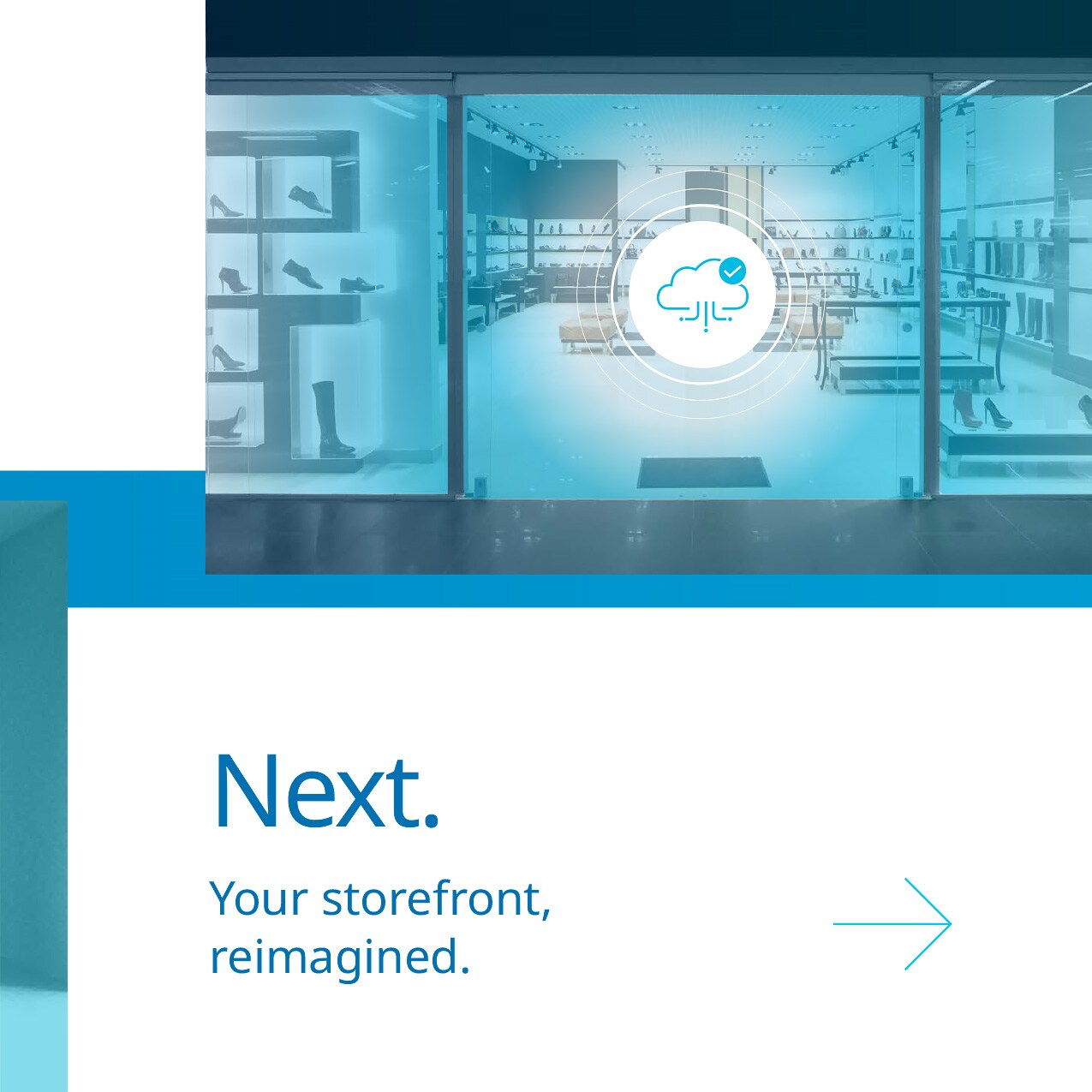 Next.

Your storefront, reimagined.